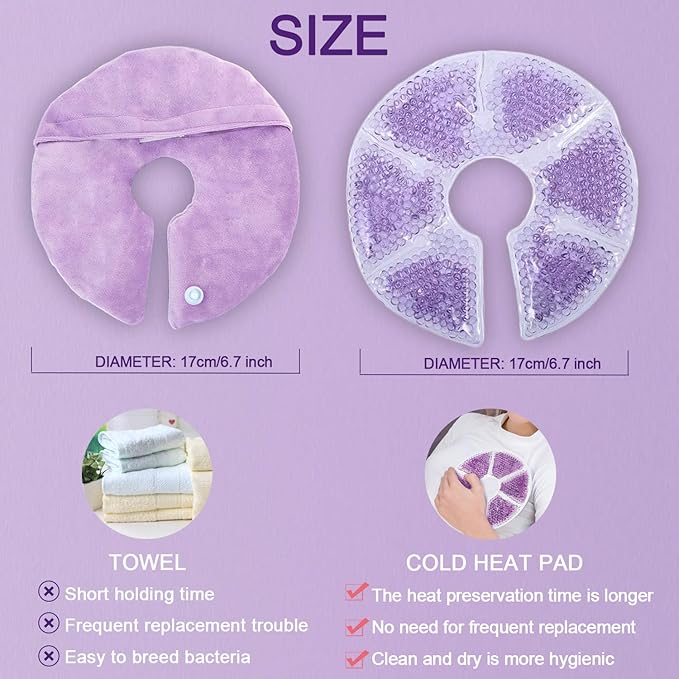 SIZE

DIAMETER: 17cm/6.7 inch

DIAMETER: 17cm/6.7 inch

TOWEL

Short holding time

Frequent replacement trouble

Easy to breed bacteria

COLD HEAT PAD

The heat preservation time is longer

No need for frequent replacement

Clean and dry is more hygienic